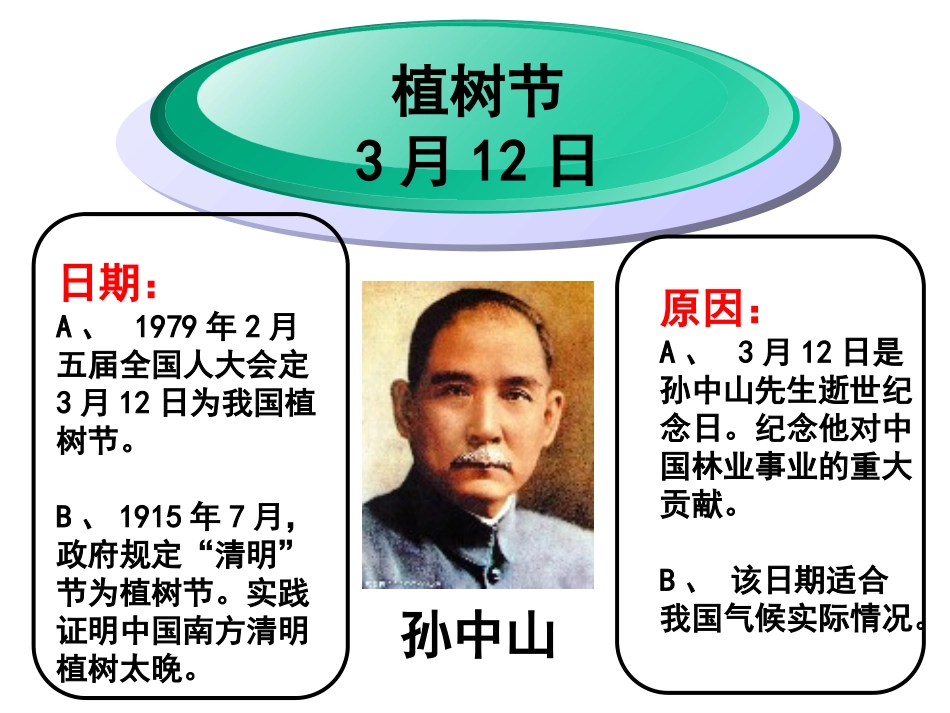 植树节
3月12日

日期：
A、1979年2月五届全国人大会定3月12日为我国植树节。

B、1915年7月，政府规定“清明”节为植树节。实践证明中国南方清明植树太晚。

孙中山

原因：
A、3月12日是孙中山先生逝世纪念日。纪念他对中国林业事业的重大贡献。

B、该日期适合我国气候实际情况。